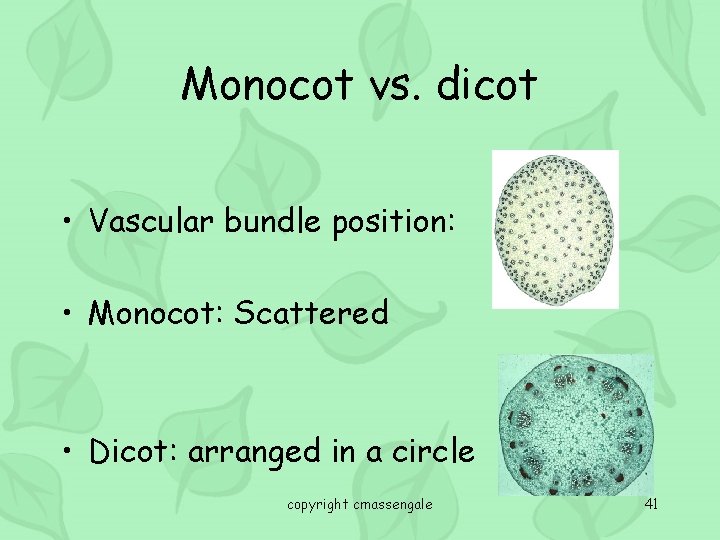 Monocot vs. dicot

• Vascular bundle position:

• Monocot: Scattered

• Dicot: arranged in a circle

copyright cmassengale

41